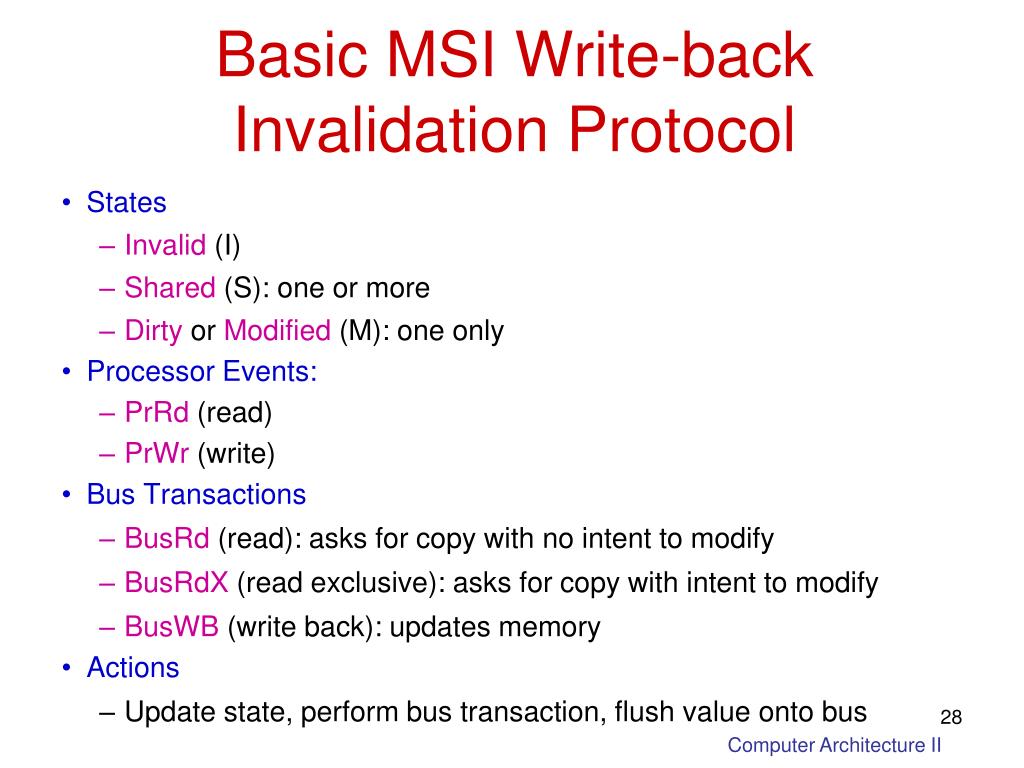 Basic MSI Write-back Invalidation Protocol

• States
– Invalid (I)
– Shared (S): one or more
– Dirty or Modified (M): one only
• Processor Events:
– PrRd (read)
– PrWr (write)
• Bus Transactions
– BusRd (read): asks for copy with no intent to modify
– BusRdX (read exclusive): asks for copy with intent to modify
– BusWB (write back): updates memory
• Actions
– Update state, perform bus transaction, flush value onto bus

28

Computer Architecture II